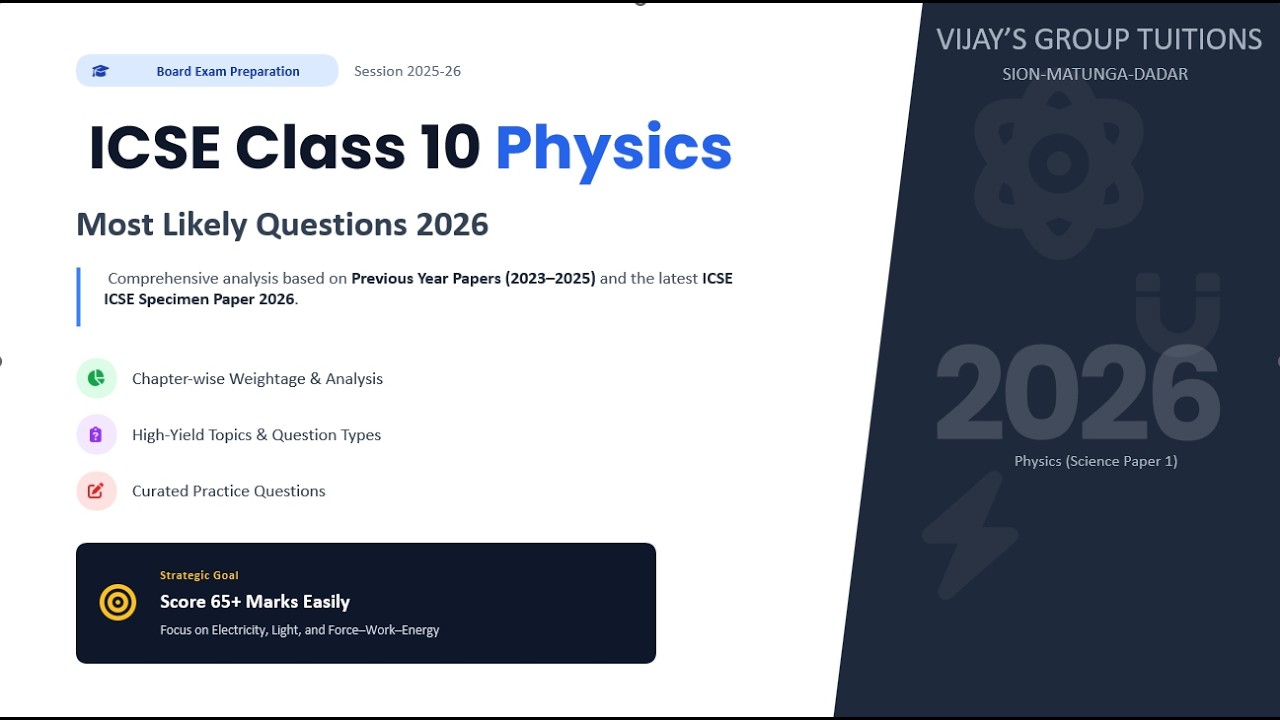 Board Exam Preparation

Session 2025-26

ICSE Class 10 Physics

Most Likely Questions 2026

Comprehensive analysis based on Previous Year Papers (2023–2025) and the latest ICSE ICSE Specimen Paper 2026.

Chapter-wise Weightage & Analysis

High-Yield Topics & Question Types

Curated Practice Questions

Strategic Goal

Score 65+ Marks Easily

Focus on Electricity, Light, and Force–Work–Energy

VIJAY'S GROUP TUITIONS

SION-MATUNGA-DADAR

2026

Physics (Science Paper 1)